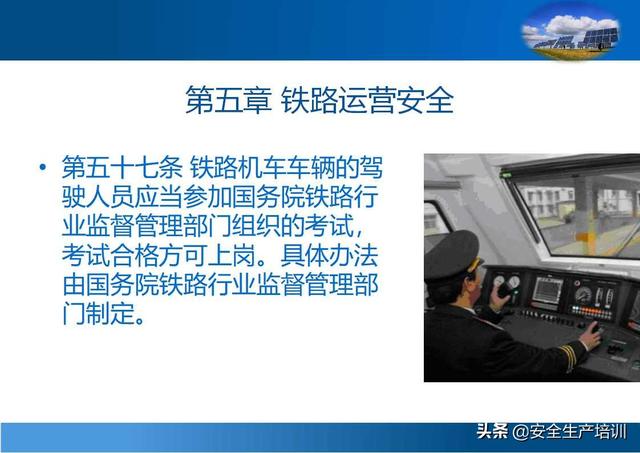 第五章 铁路运营安全

• 第五十七条 铁路机车车辆的驾驶人员应当参加国务院铁路行业监督管理部门组织的考试，考试合格方可上岗。具体办法由国务院铁路行业监督管理部门制定。

头条 @安全生产培训